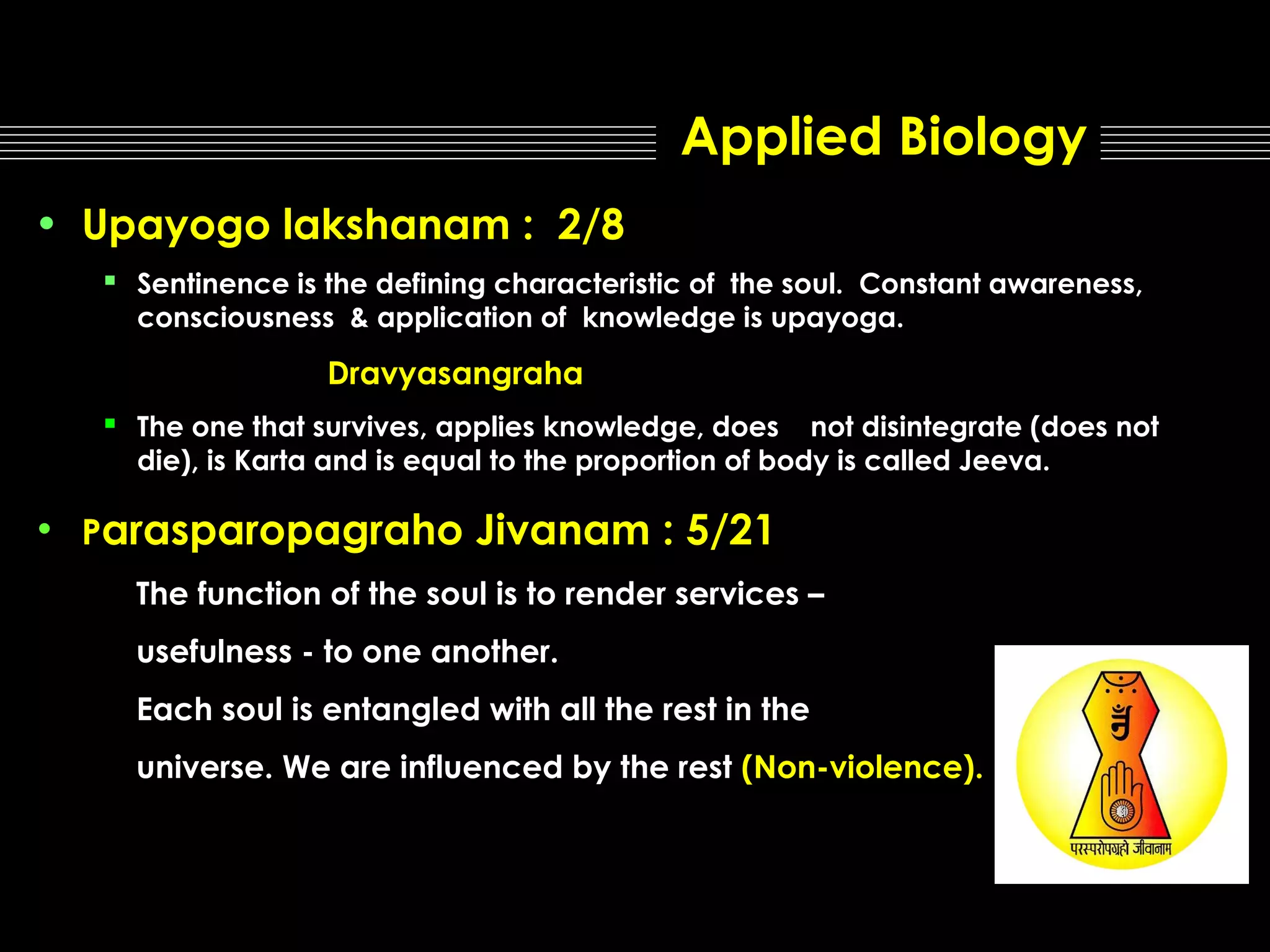 Applied Biology

• Upayogo lakshanam : 2/8

▪ Sentinence is the defining characteristic of the soul. Constant awareness, consciousness & application of knowledge is upayoga.

Dravyasangraha

▪ The one that survives, applies knowledge, does not disintegrate (does not die), is Karta and is equal to the proportion of body is called Jeeva.

• Parasparopagraho Jivanam : 5/21

The function of the soul is to render services – usefulness - to one another.

Each soul is entangled with all the rest in the universe. We are influenced by the rest (Non-violence).

परस्परोपग्रहो जीवानाम